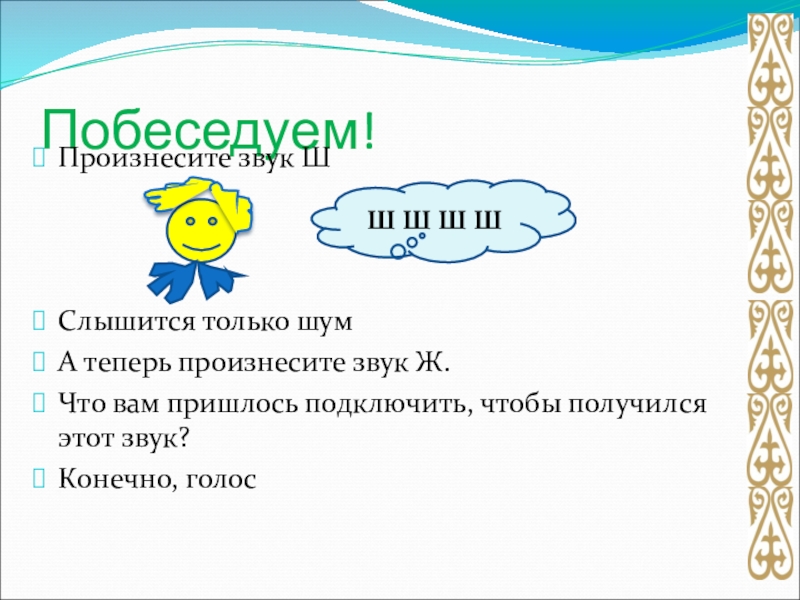 Побеседуем!

Произнесите звук Ш

Ш Ш Ш Ш

Слышится только шум

А теперь произнесите звук Ж.

Что вам пришлось подключить, чтобы получился этот звук?

Конечно, голос